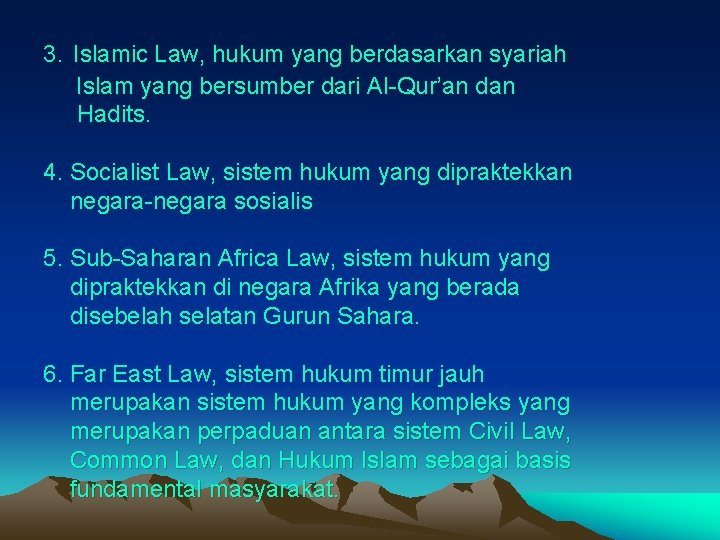 3. Islamic Law, hukum yang berdasarkan syariah Islam yang bersumber dari Al-Qur'an dan Hadits.

4. Socialist Law, sistem hukum yang dipraktekkan negara-negara sosialis

5. Sub-Saharan Africa Law, sistem hukum yang dipraktekkan di negara Afrika yang berada disebelah selatan Gurun Sahara.

6. Far East Law, sistem hukum timur jauh merupakan sistem hukum yang kompleks yang merupakan perpaduan antara sistem Civil Law, Common Law, dan Hukum Islam sebagai basis fundamental masyarakat.